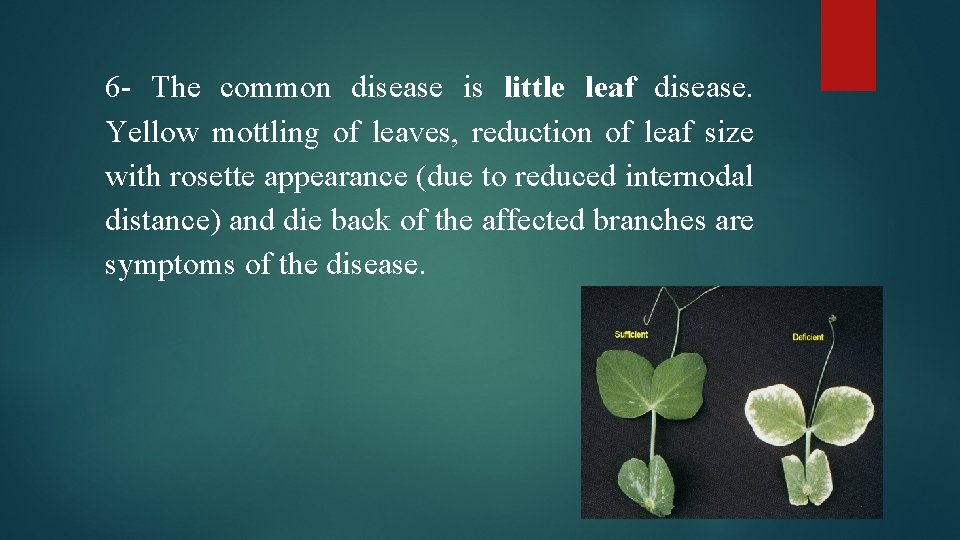 6- The common disease is little leaf disease. Yellow mottling of leaves, reduction of leaf size with rosette appearance (due to reduced internodal distance) and die back of the affected branches are symptoms of the disease.

Sufficient

Deficient